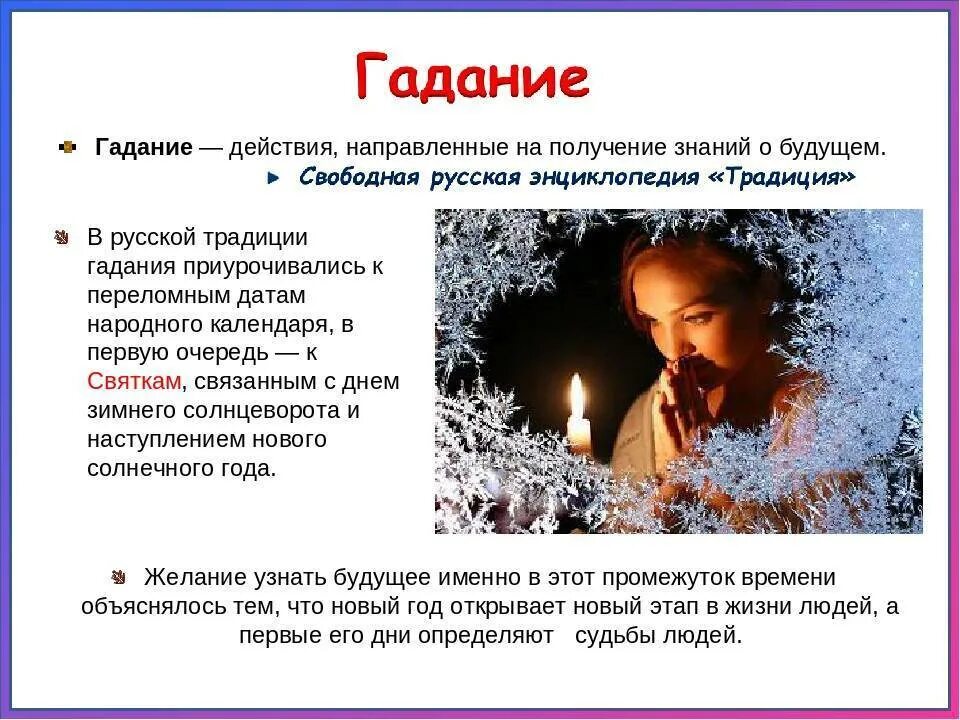 Гадание

Гадание — действия, направленные на получение знаний о будущем.

Свободная русская энциклопедия «Традиция»

В русской традиции гадания приурочивались к переломным датам народного календаря, в первую очередь — к Святкам, связанным с днем зимнего солнцеворота и наступлением нового солнечного года.

Желание узнать будущее именно в этот промежуток времени объяснялось тем, что новый год открывает новый этап в жизни людей, а первые его дни определяют судьбы людей.